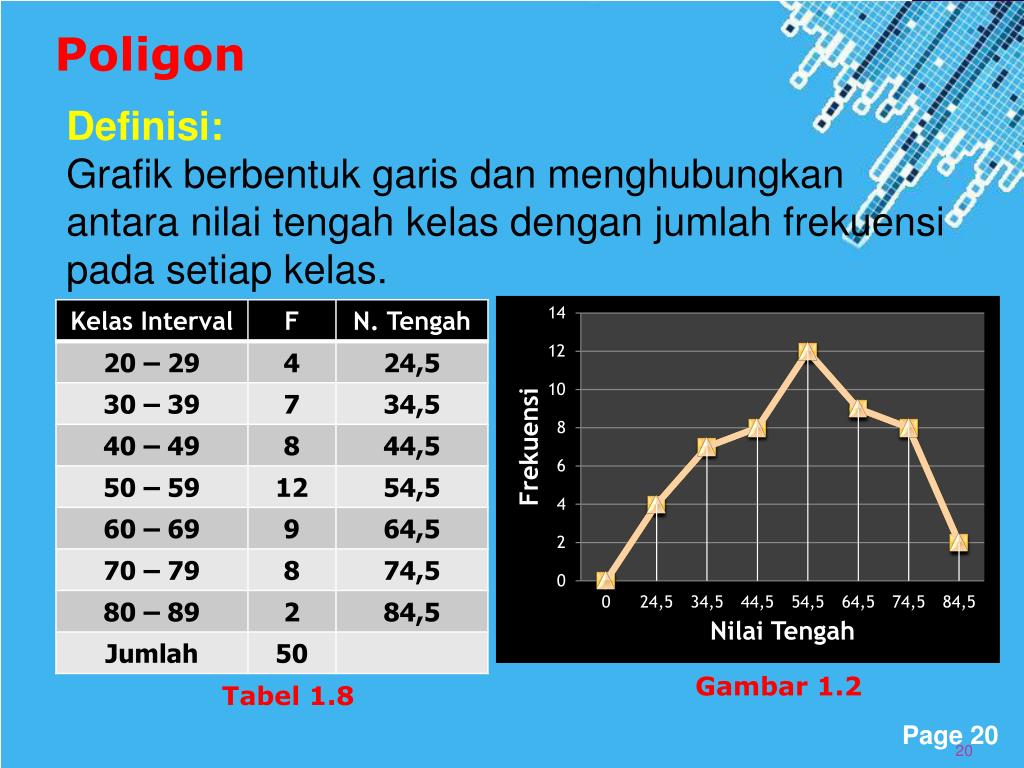 Poligon

Definisi:
Grafik berbentuk garis dan menghubungkan antara nilai tengah kelas dengan jumlah frekuensi pada setiap kelas.

| Kelas Interval | F | N. Tengah |
|---|---|---|
| 20 – 29 | 4 | 24,5 |
| 30 – 39 | 7 | 34,5 |
| 40 – 49 | 8 | 44,5 |
| 50 – 59 | 12 | 54,5 |
| 60 – 69 | 9 | 64,5 |
| 70 – 79 | 8 | 74,5 |
| 80 – 89 | 2 | 84,5 |
| Jumlah | 50 | |

Tabel 1.8

14
12
10
8
6
4
2
0
Frekuensi
0 24,5 34,5 44,5 54,5 64,5 74,5 84,5
Nilai Tengah

Gambar 1.2

Page 20
20